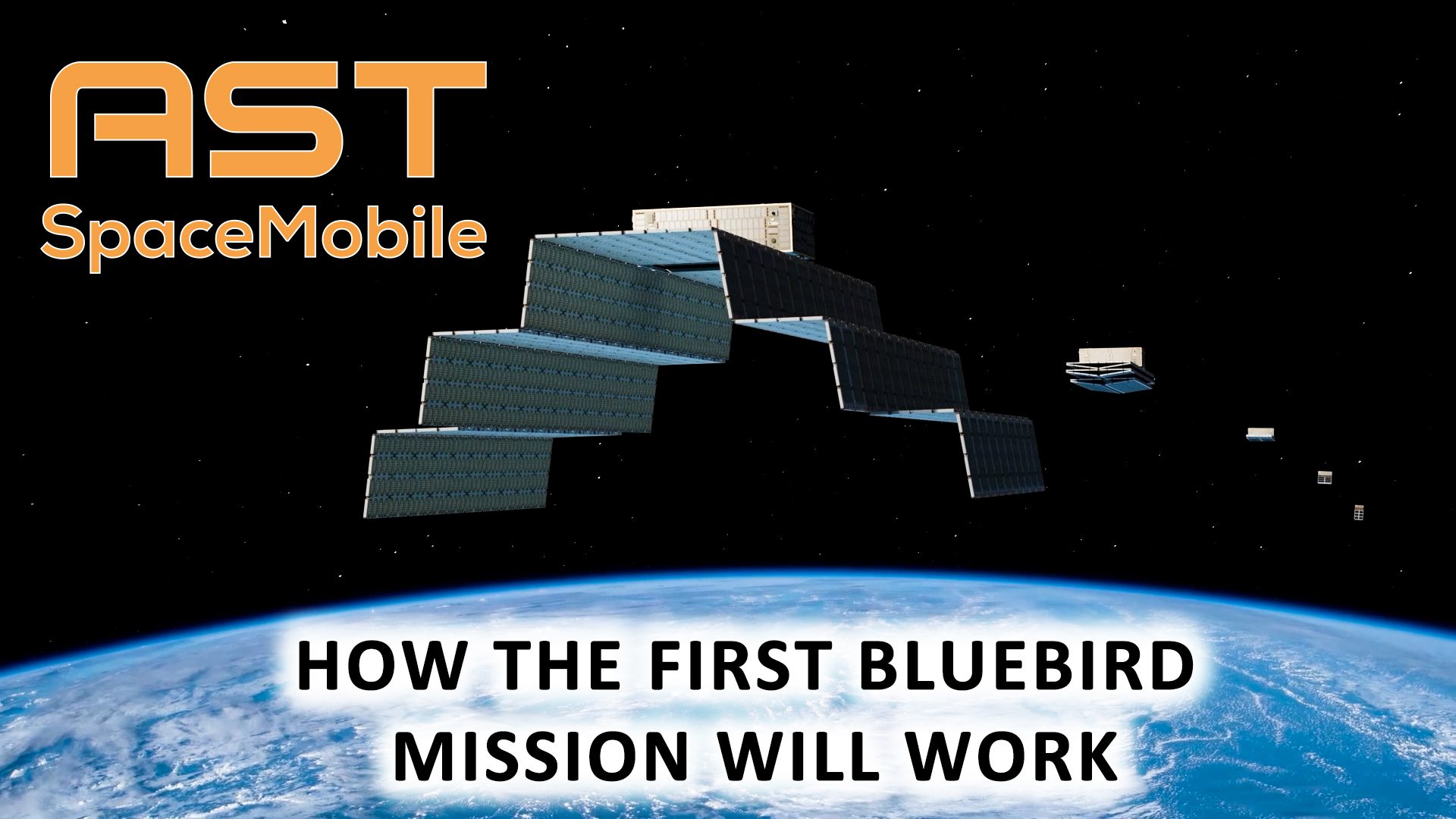 AST
SpaceMobile

HOW THE FIRST BLUEBIRD MISSION WILL WORK